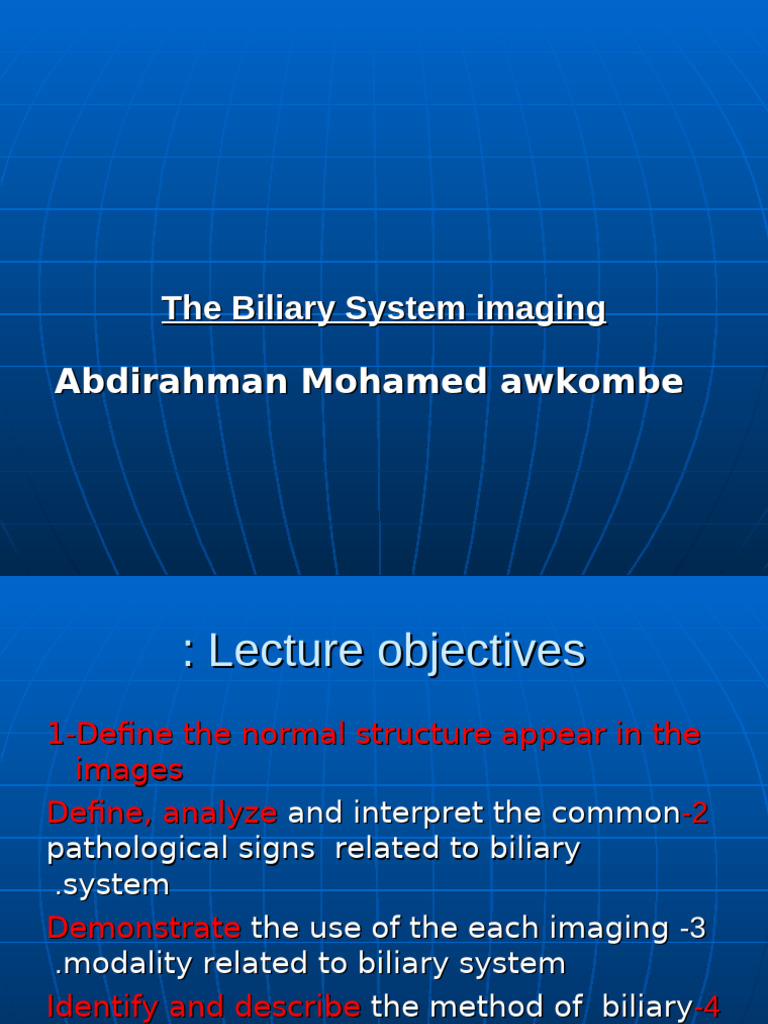 The Biliary System imaging

Abdirahman Mohamed awkombe

: Lecture objectives

1-Define the normal structure appear in the images

Define, analyze and interpret the common-2 pathological signs related to biliary .system

Demonstrate the use of the each imaging -3 .modality related to biliary system

Identify and describe the method of biliary-4